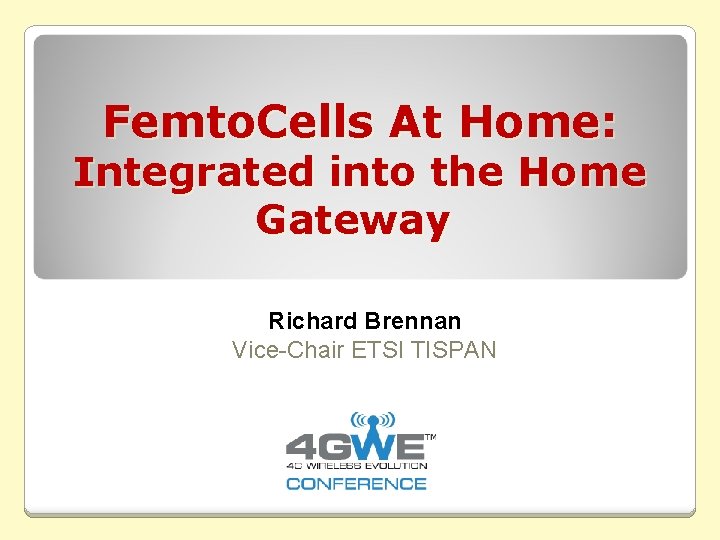 FemtoCells At Home: Integrated into the Home Gateway

Richard Brennan
Vice-Chair ETSI TISPAN

4GWE™
4G WIRELESS EVOLUTION
CONFERENCE